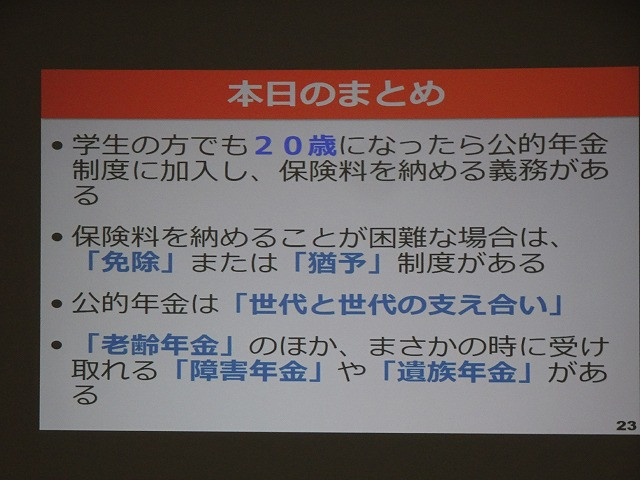 本日のまとめ

• 学生の方でも２０歳になったら公的年金制度に加入し、保険料を納める義務がある

• 保険料を納めることが困難な場合は、「免除」または「猶予」制度がある

• 公的年金は「世代と世代の支え合い」

• 「老齢年金」のほか、まさかの時に受け取れる「障害年金」や「遺族年金」がある

23